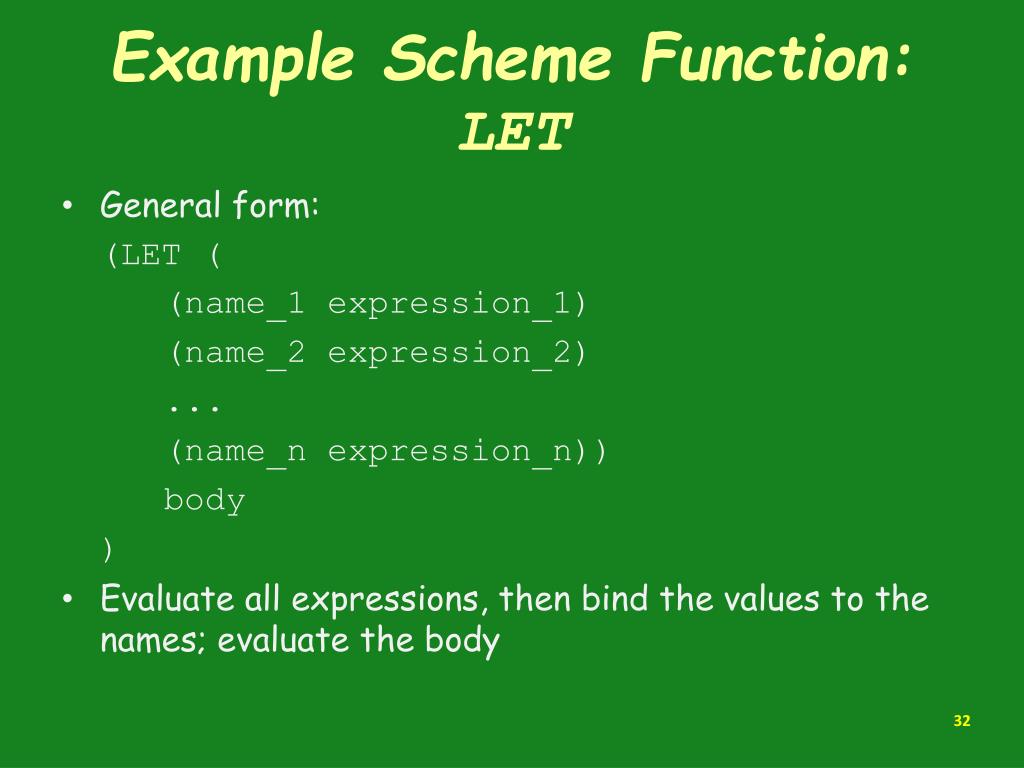 Example Scheme Function: LET

• General form:
(LET (
(name_1 expression_1)
(name_2 expression_2)
...
(name_n expression_n))
body
)
• Evaluate all expressions, then bind the values to the names; evaluate the body

32